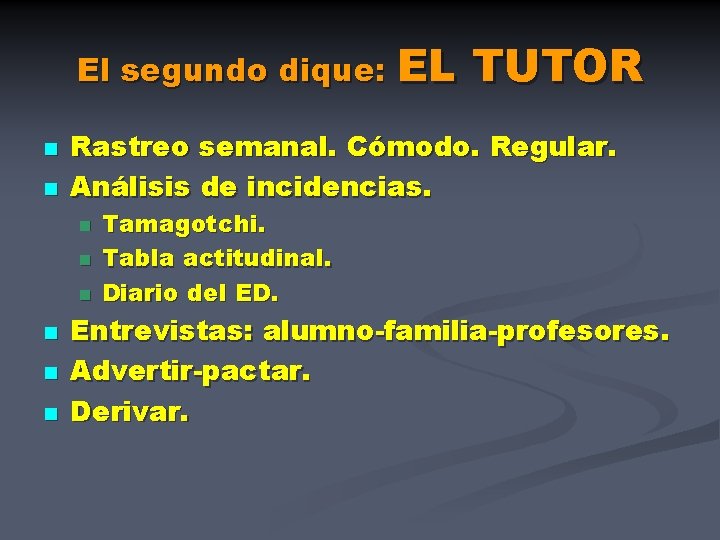 El segundo dique: EL TUTOR

- Rastreo semanal. Cómodo. Regular.
- Análisis de incidencias.
  - Tamagotchi.
  - Tabla actitudinal.
  - Diario del ED.
- Entrevistas: alumno-familia-profesores.
- Advertir-pactar.
- Derivar.